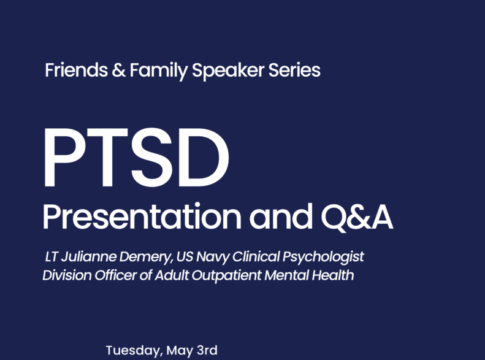 Friends & Family Speaker Series

PTSD
Presentation and Q&A

LT Julianne Demery, US Navy Clinical Psychologist
Division Officer of Adult Outpatient Mental Health

Tuesday, May 3rd